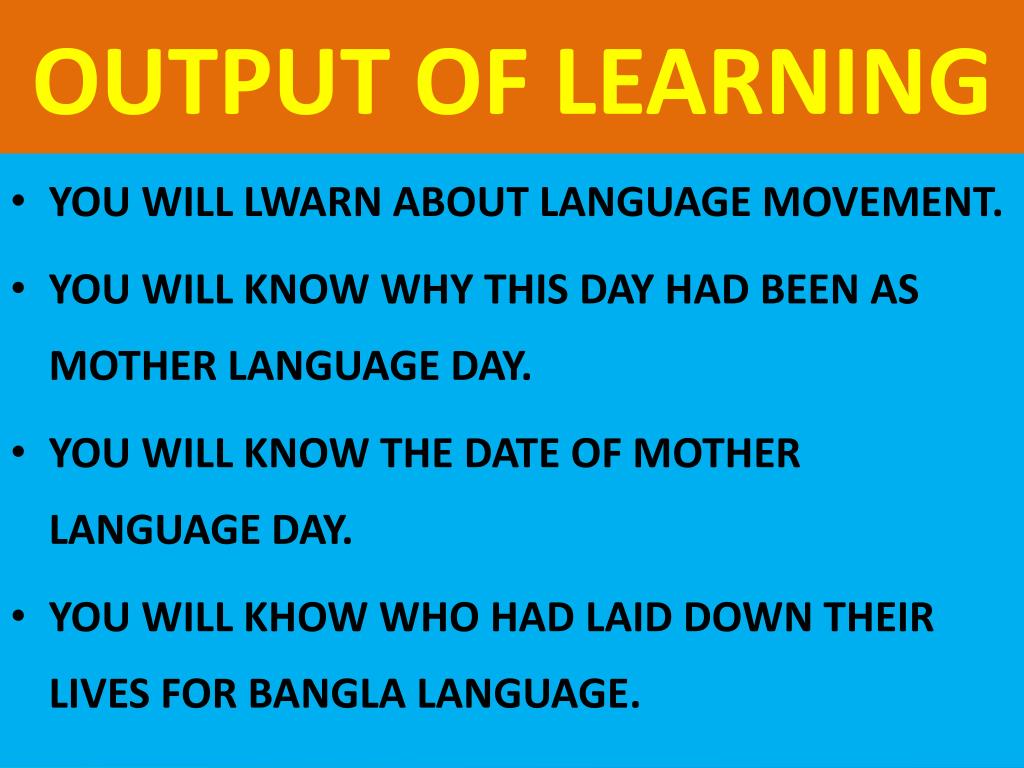 OUTPUT OF LEARNING

• YOU WILL LWARN ABOUT LANGUAGE MOVEMENT.
• YOU WILL KNOW WHY THIS DAY HAD BEEN AS MOTHER LANGUAGE DAY.
• YOU WILL KNOW THE DATE OF MOTHER LANGUAGE DAY.
• YOU WILL KHOW WHO HAD LAID DOWN THEIR LIVES FOR BANGLA LANGUAGE.